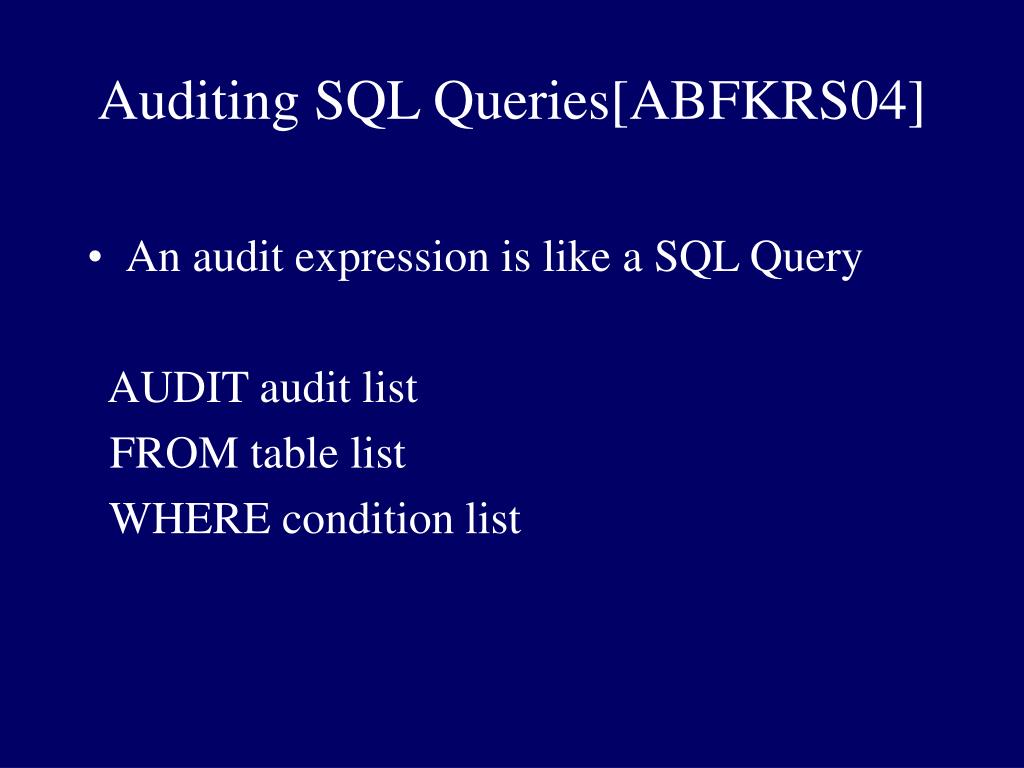 Auditing SQL Queries[ABFKRS04]

• An audit expression is like a SQL Query

AUDIT audit list
FROM table list
WHERE condition list